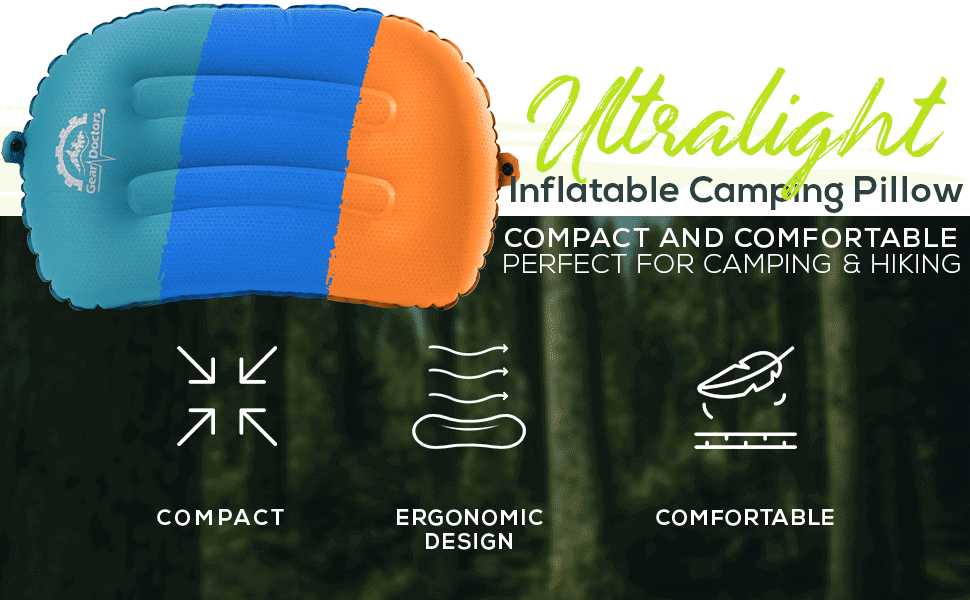 Gear Doctors

Ultralight

Inflatable Camping Pillow

COMPACT AND COMFORTABLE
PERFECT FOR CAMPING & HIKING

COMPACT

ERGONOMIC DESIGN

COMFORTABLE